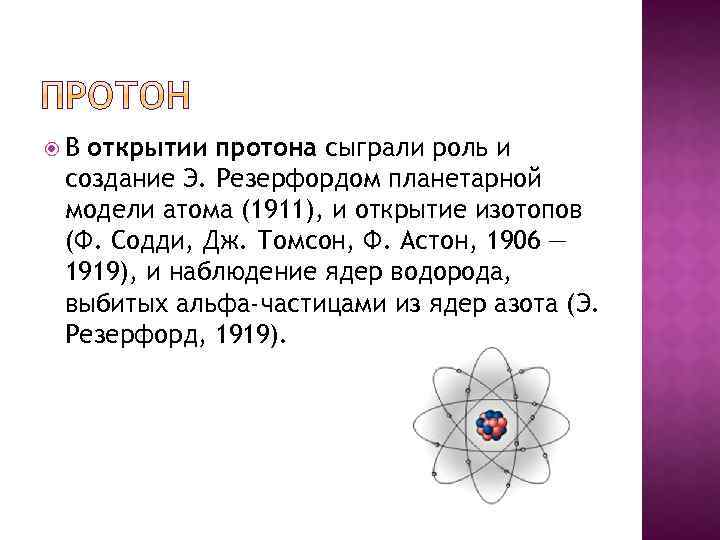 ПРОТОН

В открытии протона сыграли роль и создание Э. Резерфордом планетарной модели атома (1911), и открытие изотопов (Ф. Содди, Дж. Томсон, Ф. Астон, 1906 — 1919), и наблюдение ядер водорода, выбитых альфа-частицами из ядер азота (Э. Резерфорд, 1919).